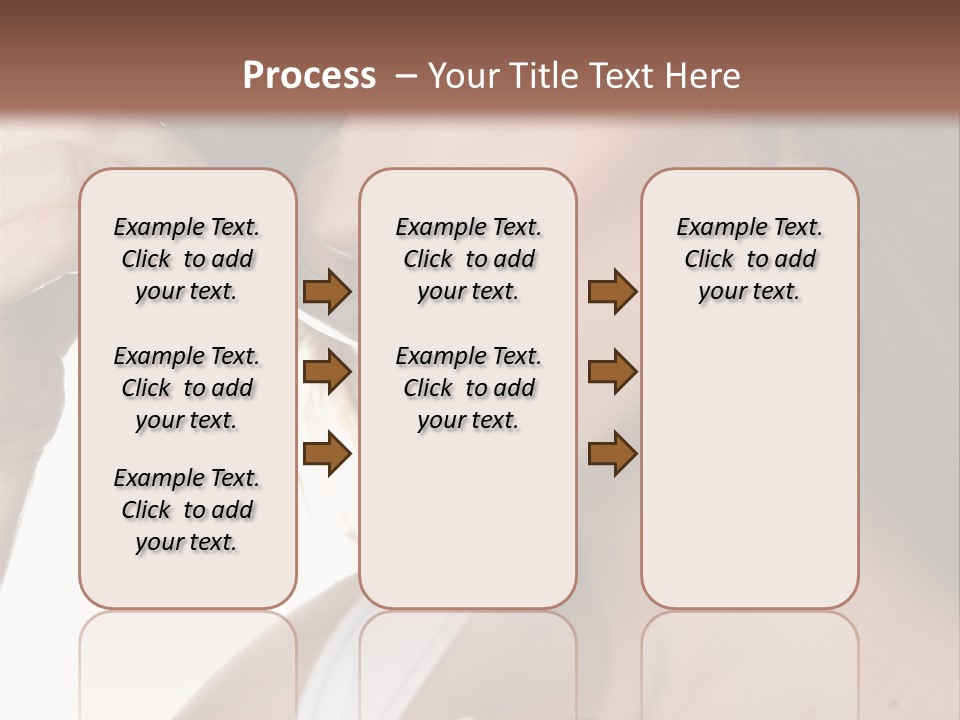 Process – Your Title Text Here

Example Text. Click to add your text.

Example Text. Click to add your text.

Example Text. Click to add your text.

Example Text. Click to add your text.

Example Text. Click to add your text.

Example Text. Click to add your text.